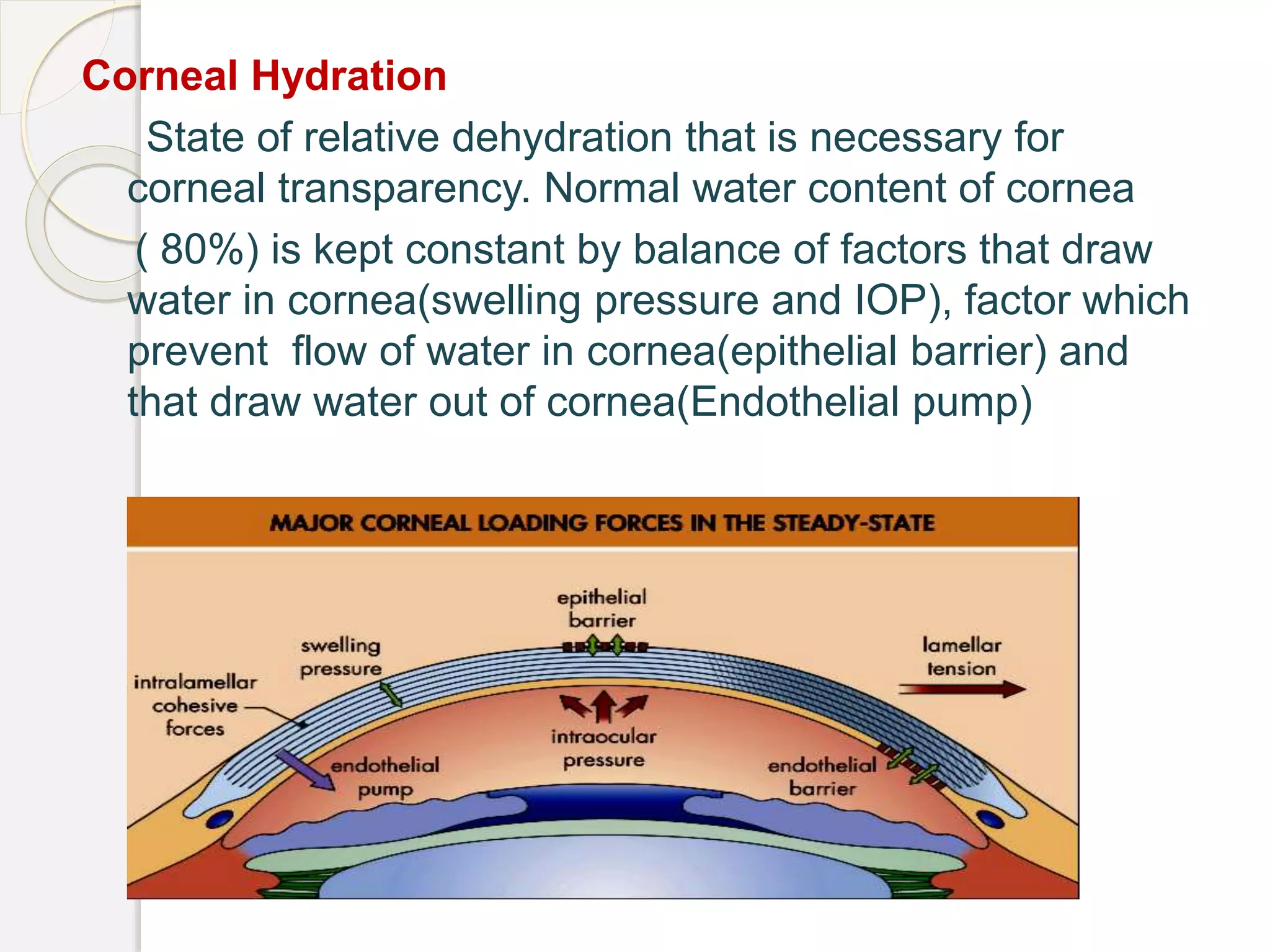 Corneal Hydration

State of relative dehydration that is necessary for corneal transparency. Normal water content of cornea ( 80%) is kept constant by balance of factors that draw water in cornea(swelling pressure and IOP), factor which prevent flow of water in cornea(epithelial barrier) and that draw water out of cornea(Endothelial pump)

MAJOR CORNEAL LOADING FORCES IN THE STEADY-STATE

epithelial barrier

swelling pressure

lamellar tension

intralamellar cohesive forces

intraocular pressure

endothelial pump

endothelial barrier